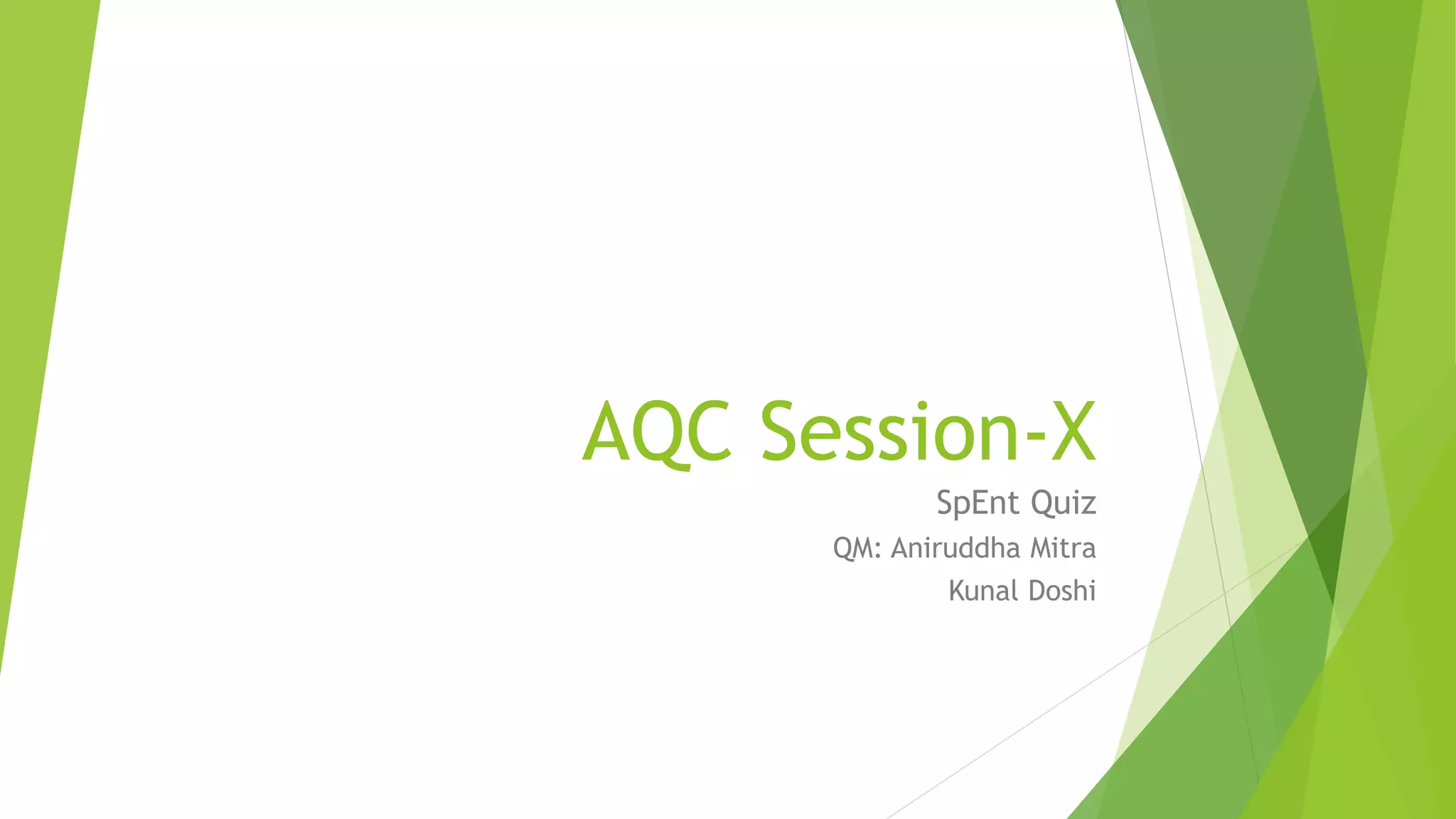 AQC Session-X

SpEnt Quiz

QM: Aniruddha Mitra

Kunal Doshi